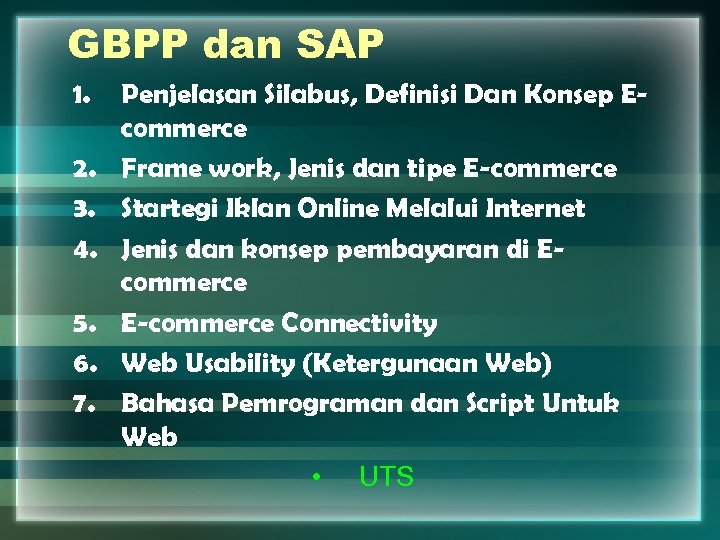 GBPP dan SAP

1. Penjelasan Silabus, Definisi Dan Konsep E-commerce
2. Frame work, Jenis dan tipe E-commerce
3. Startegi Iklan Online Melalui Internet
4. Jenis dan konsep pembayaran di E-commerce
5. E-commerce Connectivity
6. Web Usability (Ketergunaan Web)
7. Bahasa Pemrograman dan Script Untuk Web

• UTS